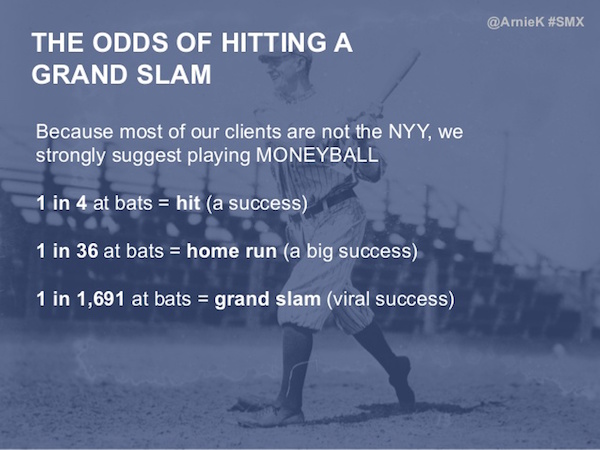 @ArnieK #SMX

THE ODDS OF HITTING A GRAND SLAM

Because most of our clients are not the NYY, we strongly suggest playing MONEYBALL

1 in 4 at bats = hit (a success)

1 in 36 at bats = home run (a big success)

1 in 1,691 at bats = grand slam (viral success)